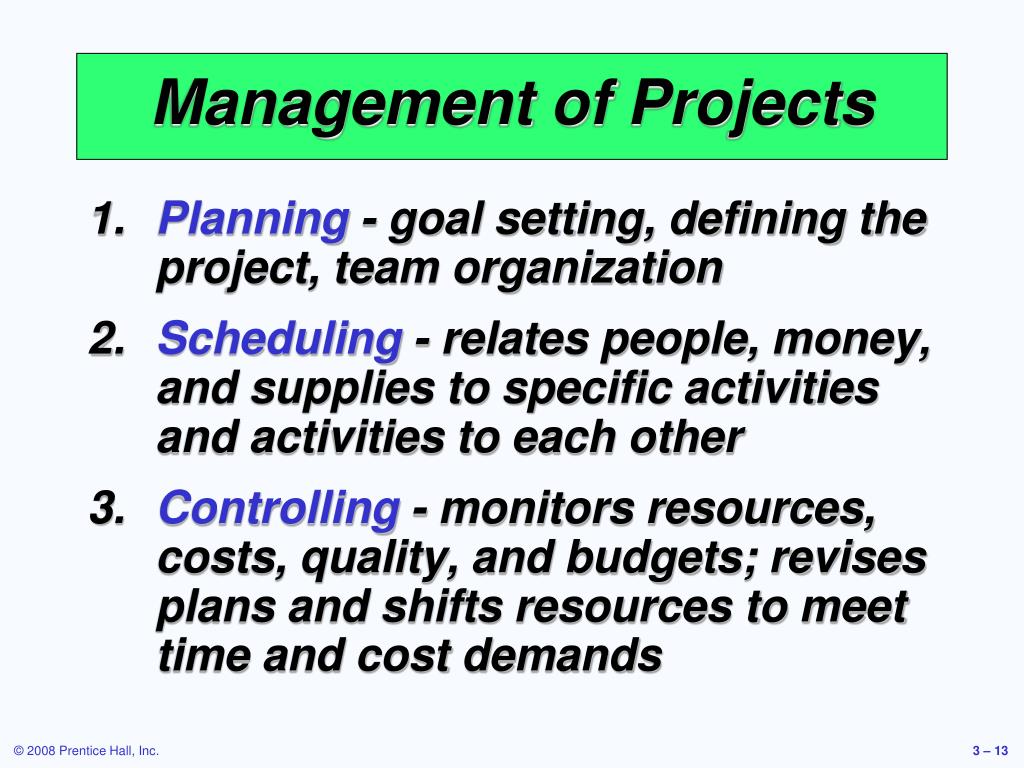 Management of Projects

1. Planning - goal setting, defining the project, team organization

2. Scheduling - relates people, money, and supplies to specific activities and activities to each other

3. Controlling - monitors resources, costs, quality, and budgets; revises plans and shifts resources to meet time and cost demands

© 2008 Prentice Hall, Inc.

3 – 13